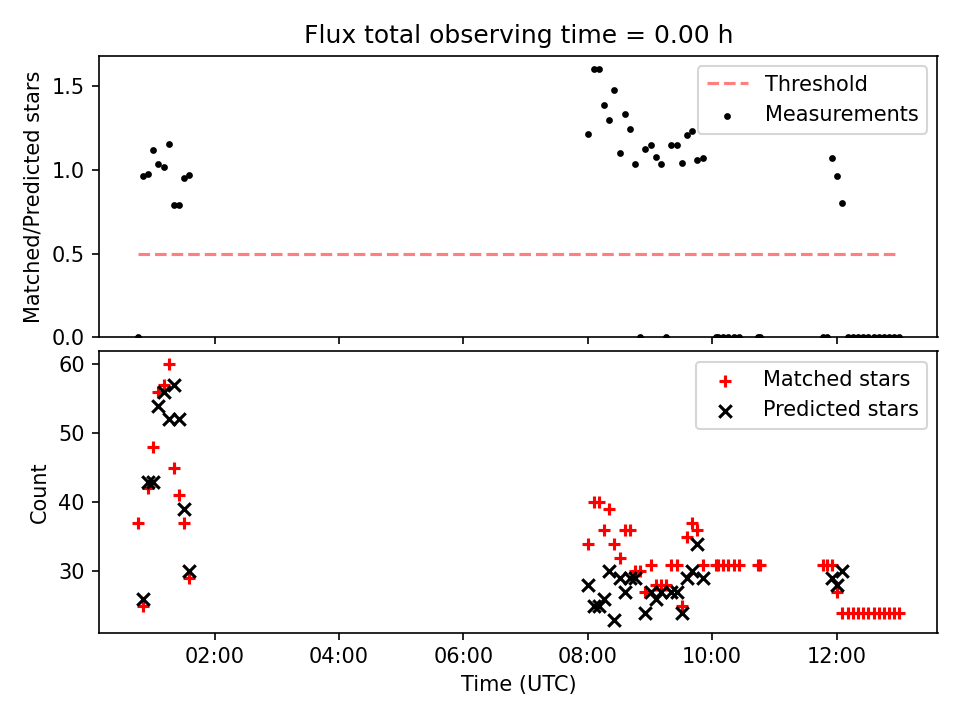 Flux total observing time = 0.00 h

Matched/Predicted stars

1.5
1.0
0.5
0.0

Threshold
Measurements

Count

60
50
40
30

Matched stars
Predicted stars

02:00
04:00
06:00
08:00
10:00
12:00

Time (UTC)